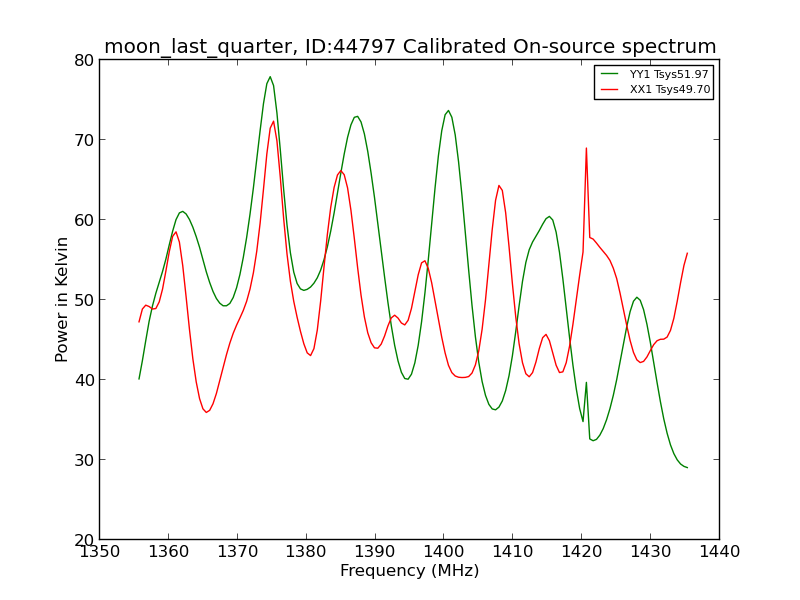 moon_last_quarter, ID:44797 Calibrated On-source spectrum

YY1 Tsys51.97
XX1 Tsys49.70

Power in Kelvin

80
70
60
50
40
30
20

1350 1360 1370 1380 1390 1400 1410 1420 1430 1440

Frequency (MHz)